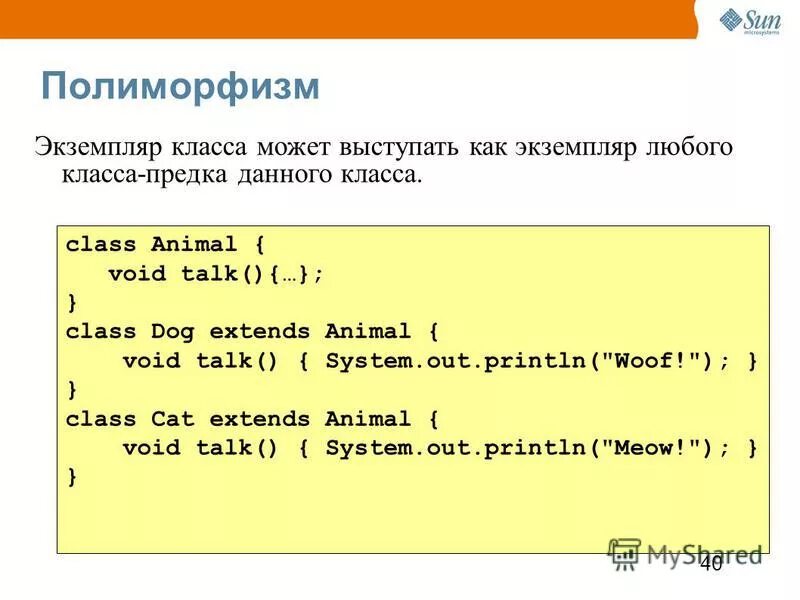 Sun microsystems

Полиморфизм

Экземпляр класса может выступать как экземпляр любого класса-предка данного класса.

class Animal {
   void talk(){…};
}
class Dog extends Animal {
    void talk() { System.out.println("Woof!"); }
}
class Cat extends Animal {
    void talk() { System.out.println("Meow!"); }
}

MyShared

40